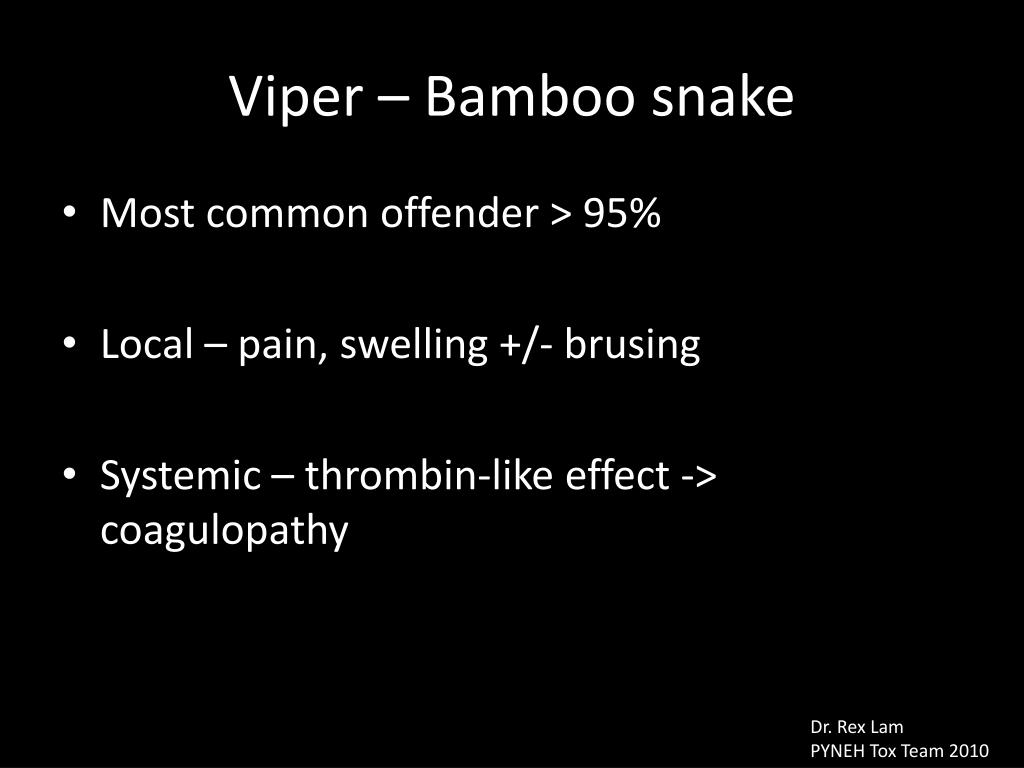 Viper – Bamboo snake

• Most common offender > 95%

• Local – pain, swelling +/- brusing

• Systemic – thrombin-like effect -> coagulopathy

Dr. Rex Lam
PYNEH Tox Team 2010